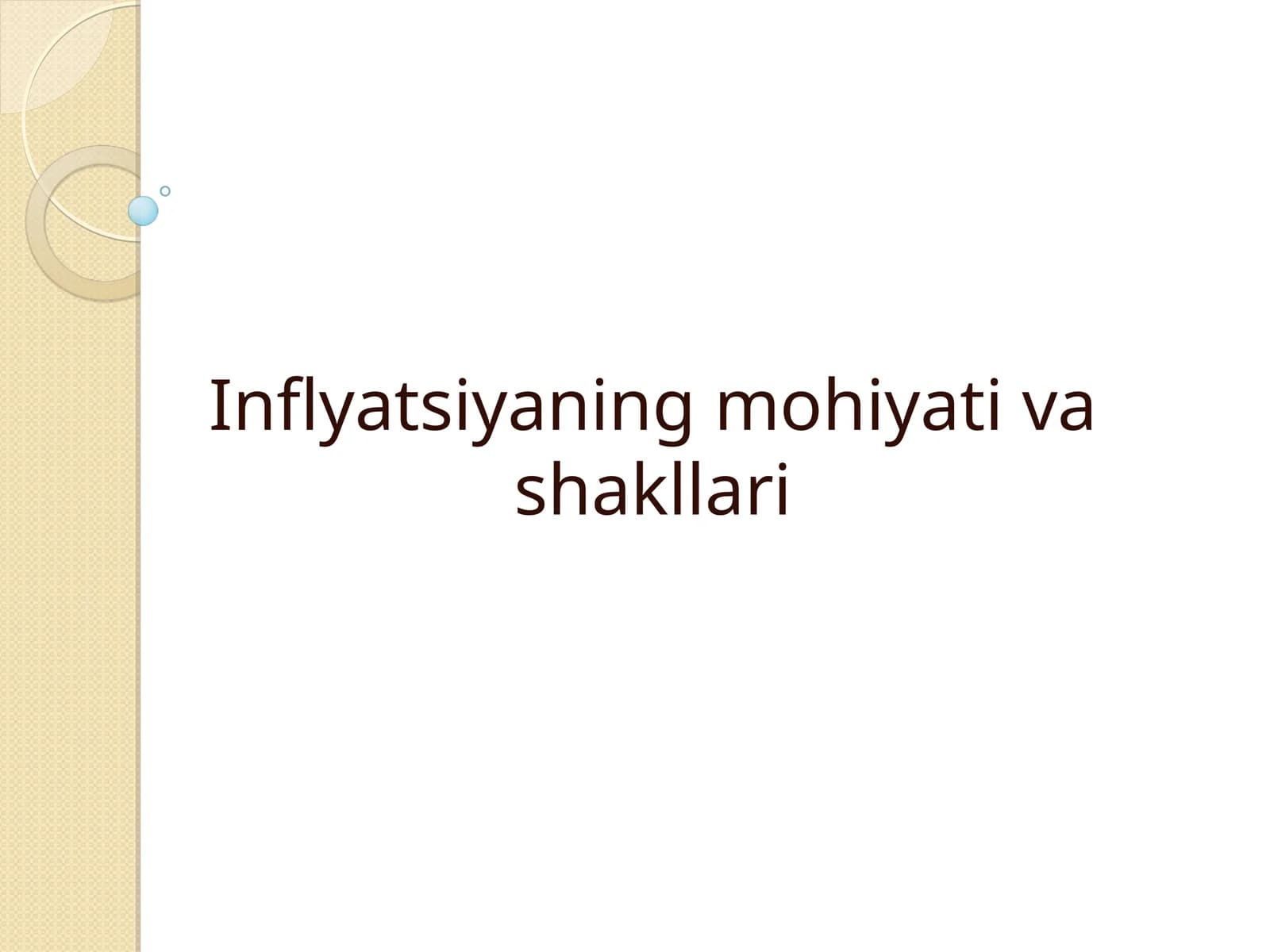 Inflyatsiyaning mohiyati va shakllari